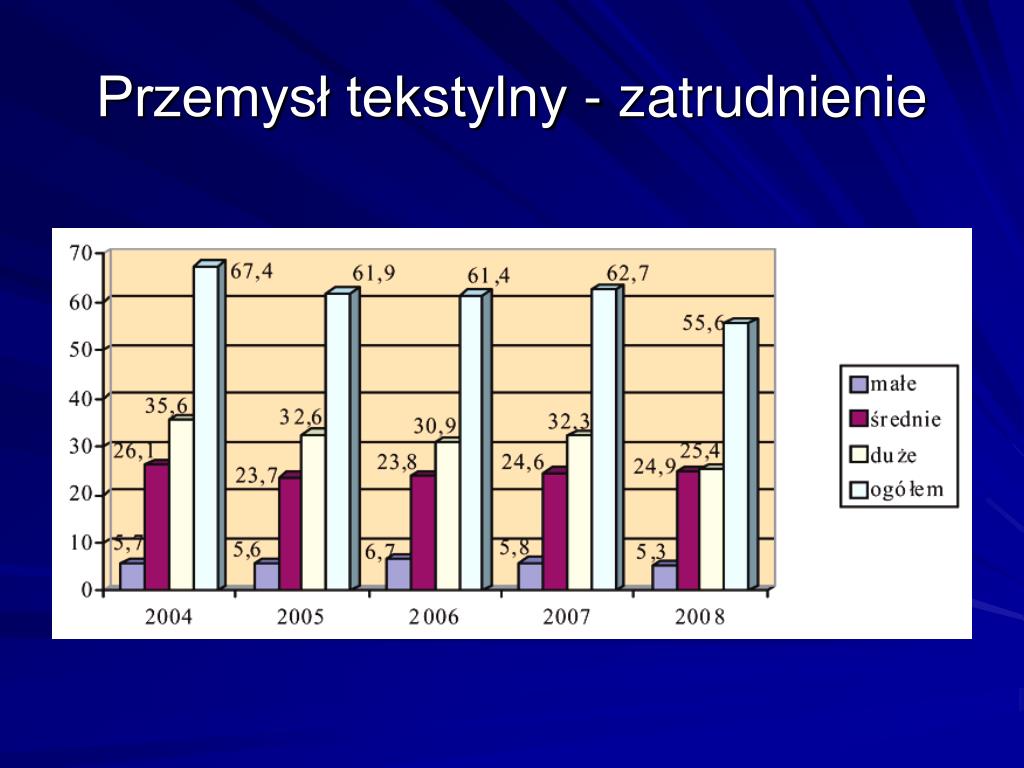 Przemysł tekstylny - zatrudnienie

70
60
50
40
30
20
10
0

5,7 26,1 35,6 67,4
5,6 23,7 32,6 61,9
6,7 23,8 30,9 61,4
5,8 24,6 32,3 62,7
5,3 24,9 25,4 55,6

2004 2005 2006 2007 2008

małe
średnie
duże
ogółem